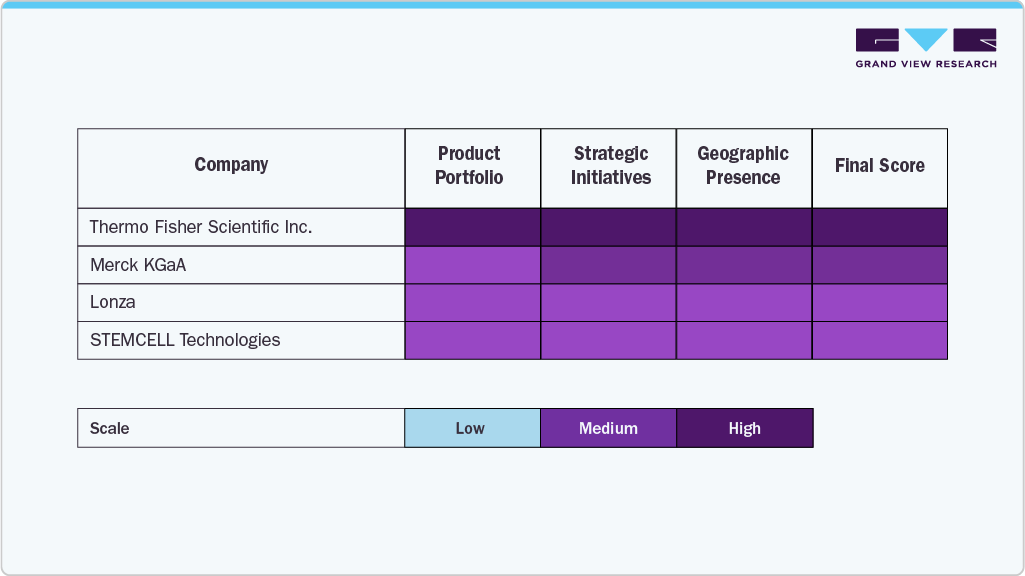 GRAND VIEW RESEARCH

| Company | Product Portfolio | Strategic Initiatives | Geographic Presence | Final Score |
|---|---|---|---|---|
| Thermo Fisher Scientific Inc. | | | | |
| Merck KGaA | | | | |
| Lonza | | | | |
| STEMCELL Technologies | | | | |

| Scale | Low | Medium | High |
|---|---|---|---|